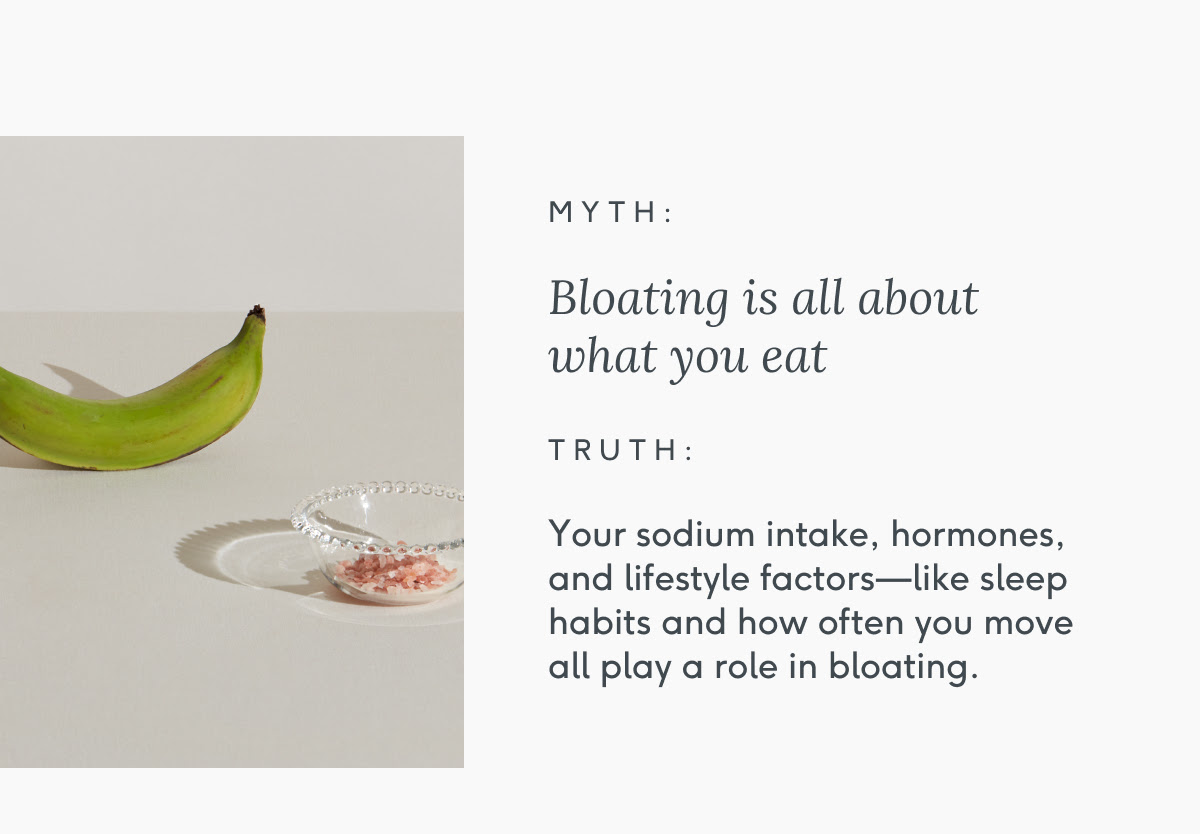 MYTH:

Bloating is all about what you eat

TRUTH:

Your sodium intake, hormones, and lifestyle factors—like sleep habits and how often you move all play a role in bloating.